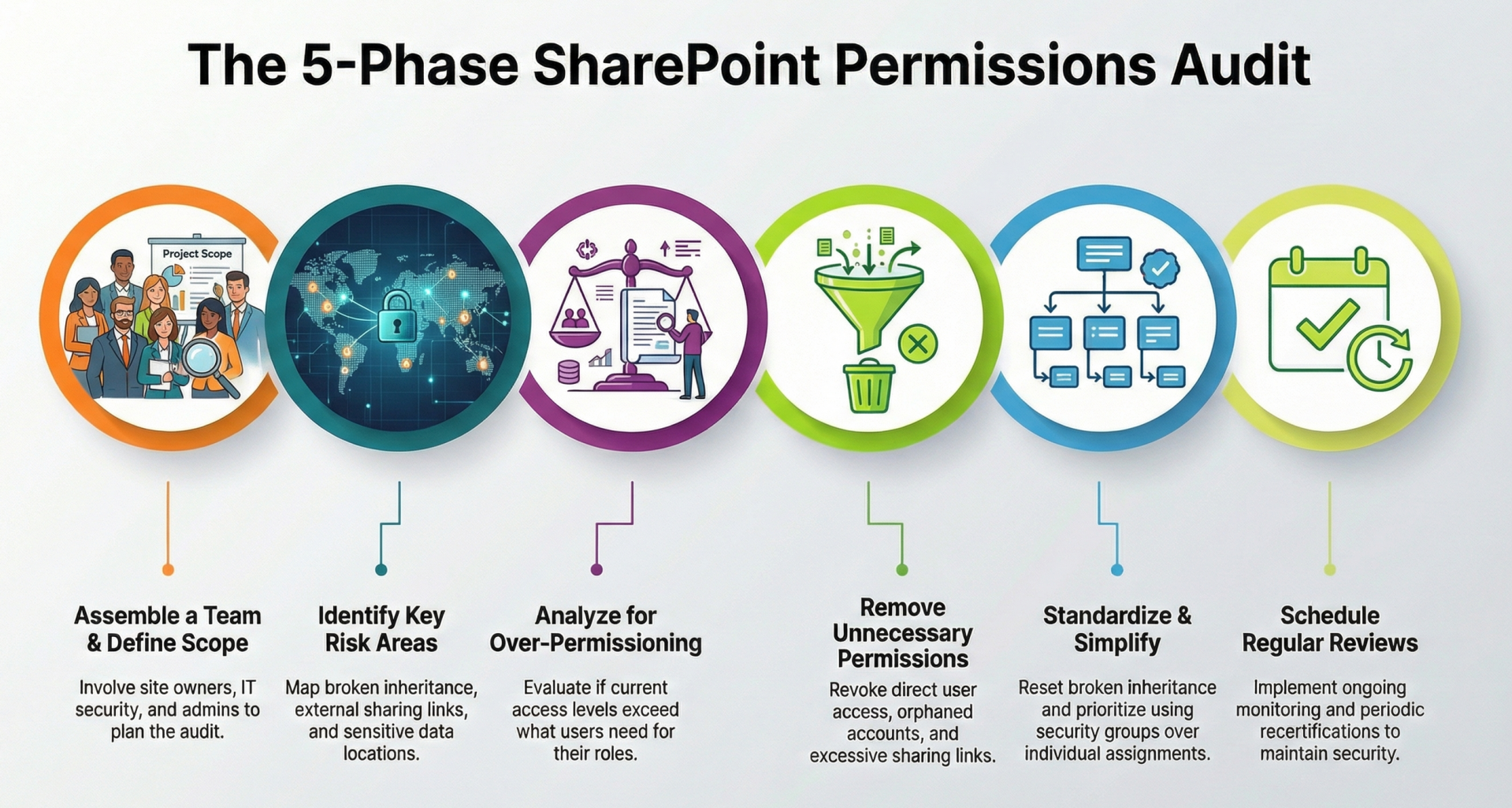 The 5-Phase SharePoint Permissions Audit

Project Scope

Assemble a Team & Define Scope

Involve site owners, IT security, and admins to plan the audit.

Identify Key Risk Areas

Map broken inheritance, external sharing links, and sensitive data locations.

Analyze for Over-Permissioning

Evaluate if current access levels exceed what users need for their roles.

Remove Unnecessary Permissions

Revoke direct user access, orphaned accounts, and excessive sharing links.

Standardize & Simplify

Reset broken inheritance and prioritize using security groups over individual assignments.

Schedule Regular Reviews

Implement ongoing monitoring and periodic recertifications to maintain security.